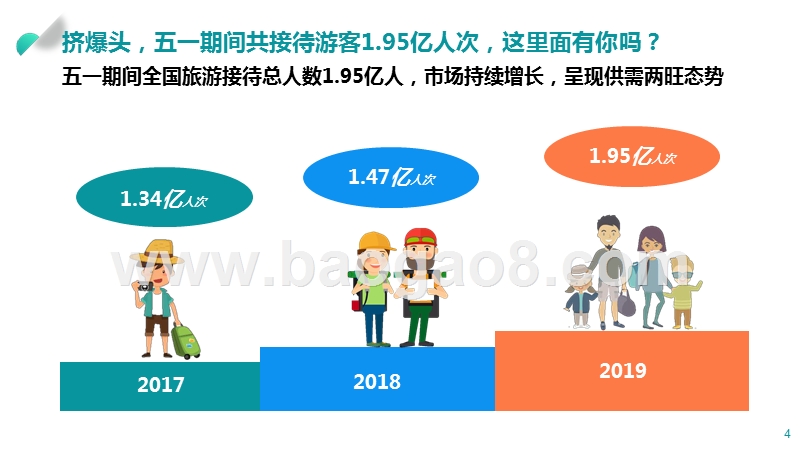 挤爆头，五一期间共接待游客1.95亿人次，这里面有你吗？

五一期间全国旅游接待总人数1.95亿人，市场持续增长，呈现供需两旺态势

1.34亿人次

1.47亿人次

1.95亿人次

www.baogao8.com

2017

2018

2019

4